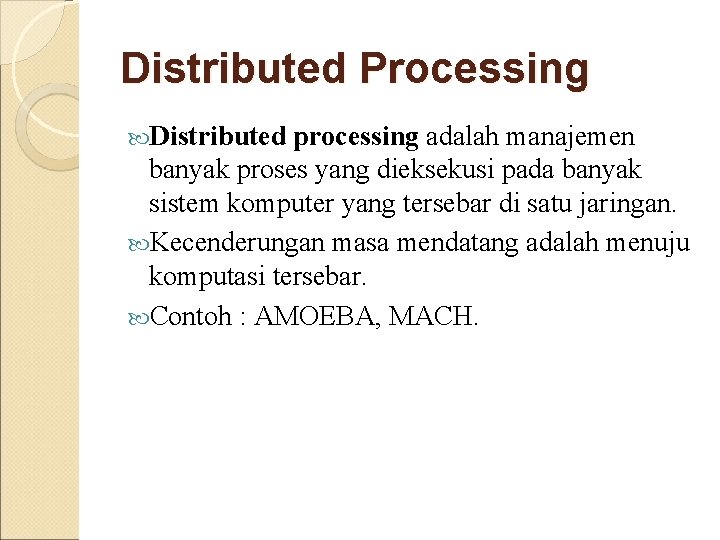 Distributed Processing

Distributed processing adalah manajemen banyak proses yang dieksekusi pada banyak sistem komputer yang tersebar di satu jaringan.

Kecenderungan masa mendatang adalah menuju komputasi tersebar.

Contoh : AMOEBA, MACH.